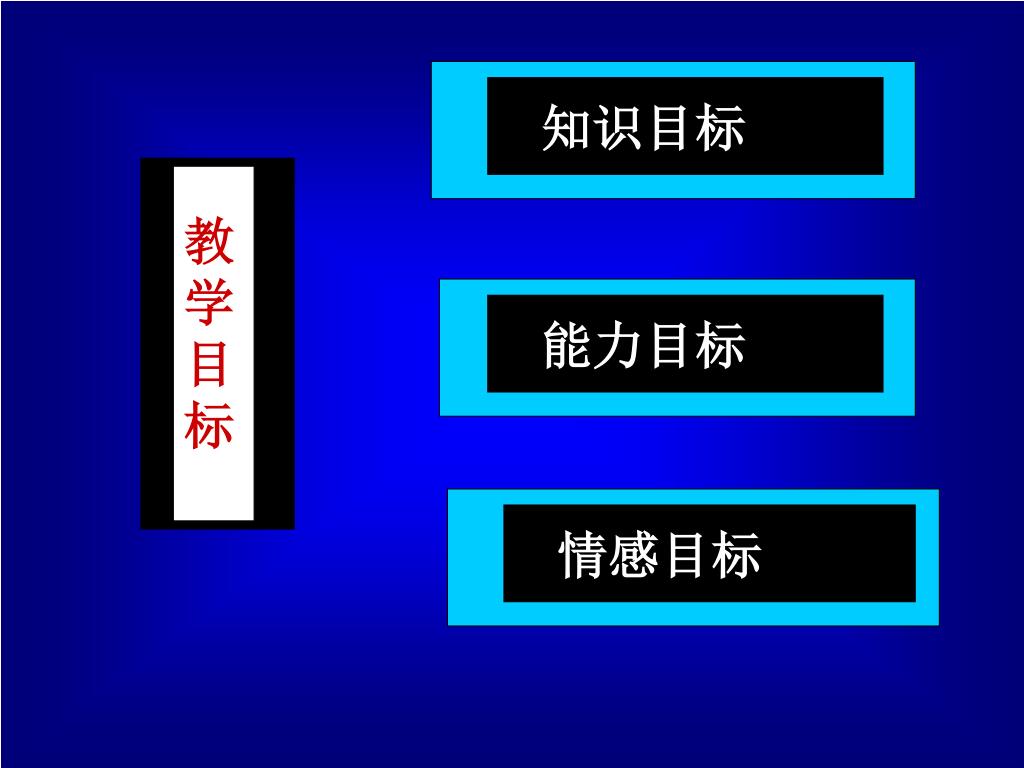 教学目标

知识目标

能力目标

情感目标